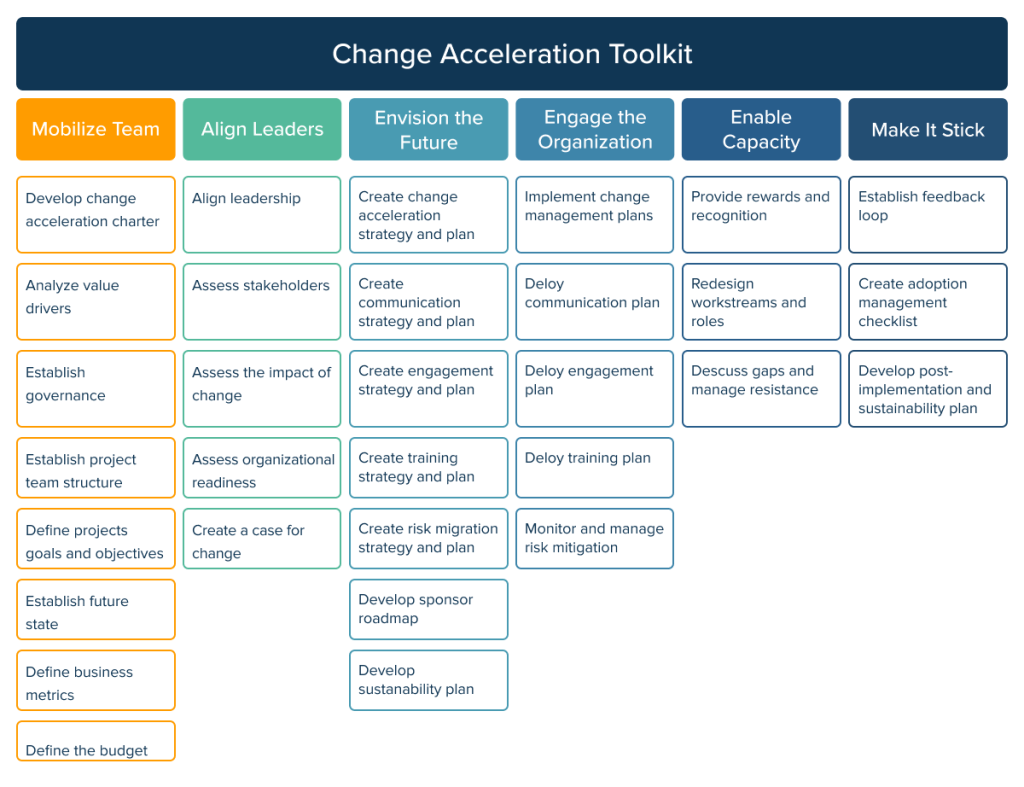 Change Acceleration Toolkit

Mobilize Team

Develop change acceleration charter

Analyze value drivers

Establish governance

Establish project team structure

Define projects goals and objectives

Establish future state

Define business metrics

Define the budget

Align Leaders

Align leadership

Assess stakeholders

Assess the impact of change

Assess organizational readiness

Create a case for change

Envision the Future

Create change acceleration strategy and plan

Create communication strategy and plan

Create engagement strategy and plan

Create training strategy and plan

Create risk migration strategy and plan

Develop sponsor roadmap

Develop sustanability plan

Engage the Organization

Implement change management plans

Deloy communication plan

Deloy engagement plan

Deloy training plan

Monitor and manage risk mitigation

Enable Capacity

Provide rewards and recognition

Redesign workstreams and roles

Descuss gaps and manage resistance

Make It Stick

Establish feedback loop

Create adoption management checklist

Develop post-implementation and sustainability plan